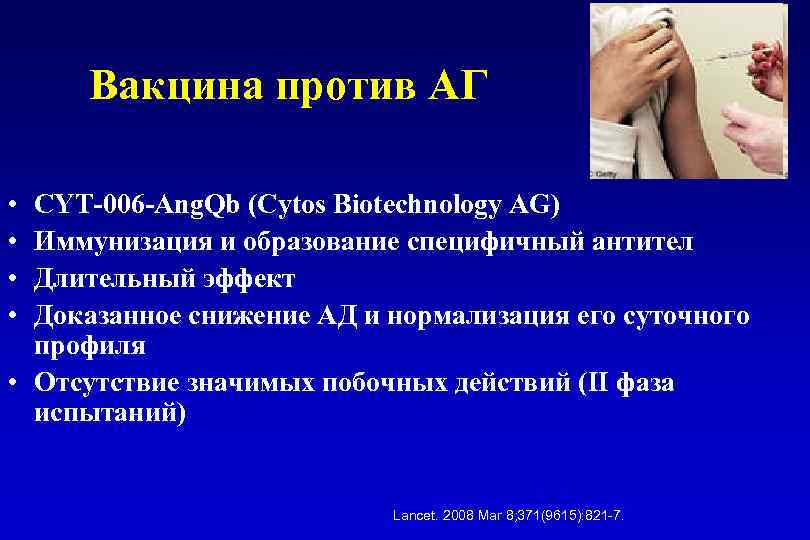 Вакцина против АГ

• CYT-006-AngQb (Cytos Biotechnology AG)
• Иммунизация и образование специфичный антител
• Длительный эффект
• Доказанное снижение АД и нормализация его суточного профиля
• Отсутствие значимых побочных действий (II фаза испытаний)

Lancet. 2008 Mar 8;371(9615):821-7.